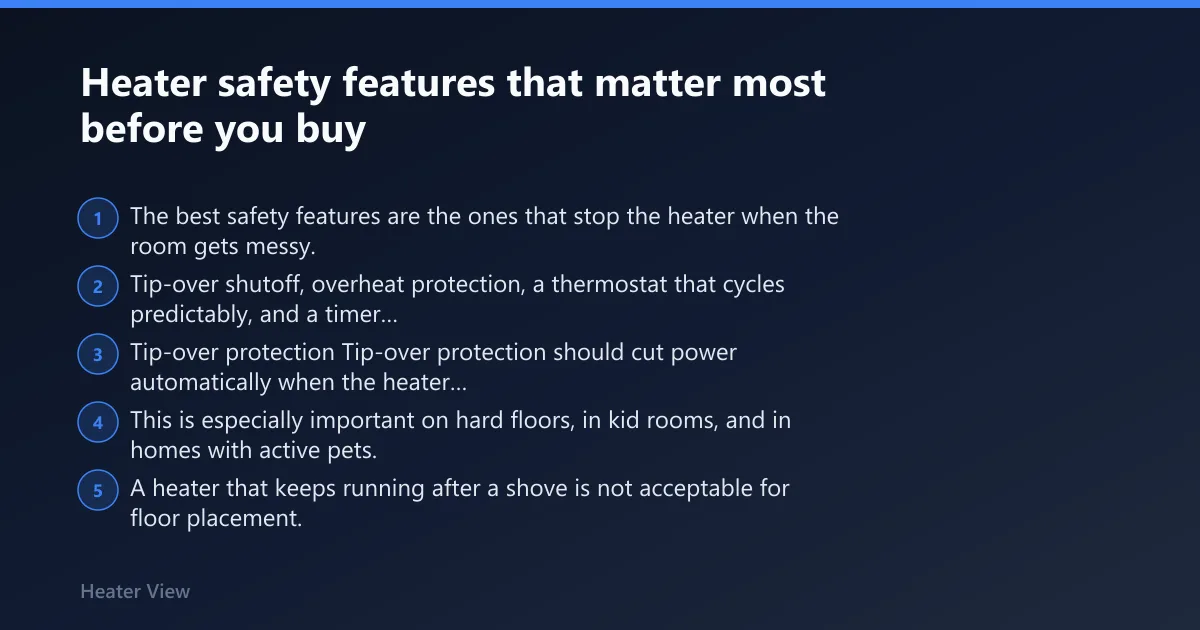 Heater safety features that matter most before you buy

1 The best safety features are the ones that stop the heater when the room gets messy.

2 Tip-over shutoff, overheat protection, a thermostat that cycles predictably, and a timer...

3 Tip-over protection Tip-over protection should cut power automatically when the heater...

4 This is especially important on hard floors, in kid rooms, and in homes with active pets.

5 A heater that keeps running after a shove is not acceptable for floor placement.

Heater View